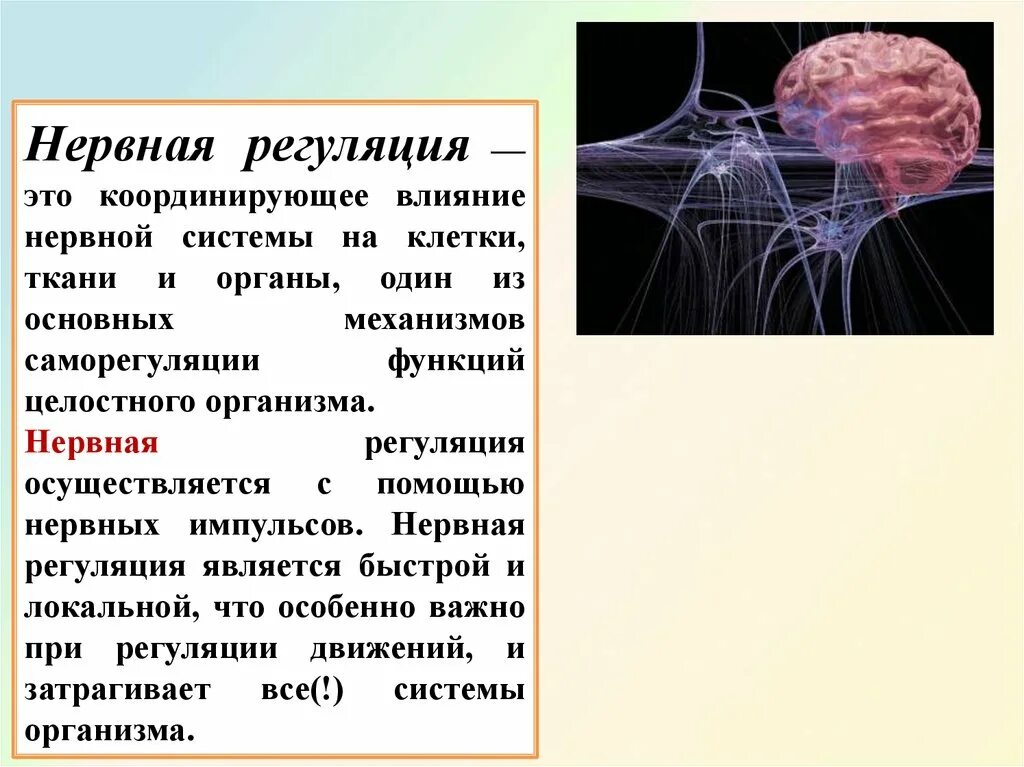 Нервная регуляция — это координирующее влияние нервной системы на клетки, ткани и органы, один из основных механизмов саморегуляции функций целостного организма.

Нервная регуляция осуществляется с помощью нервных импульсов. Нервная регуляция является быстрой и локальной, что особенно важно при регуляции движений, и затрагивает все(!) системы организма.